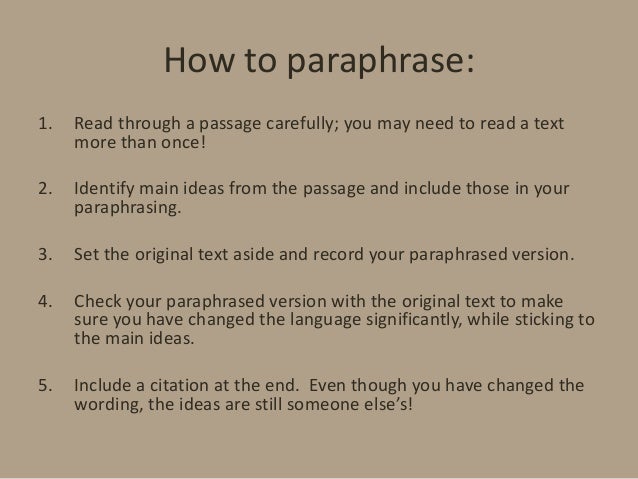 How to paraphrase:

1. Read through a passage carefully; you may need to read a text more than once!

2. Identify main ideas from the passage and include those in your paraphrasing.

3. Set the original text aside and record your paraphrased version.

4. Check your paraphrased version with the original text to make sure you have changed the language significantly, while sticking to the main ideas.

5. Include a citation at the end. Even though you have changed the wording, the ideas are still someone else's!